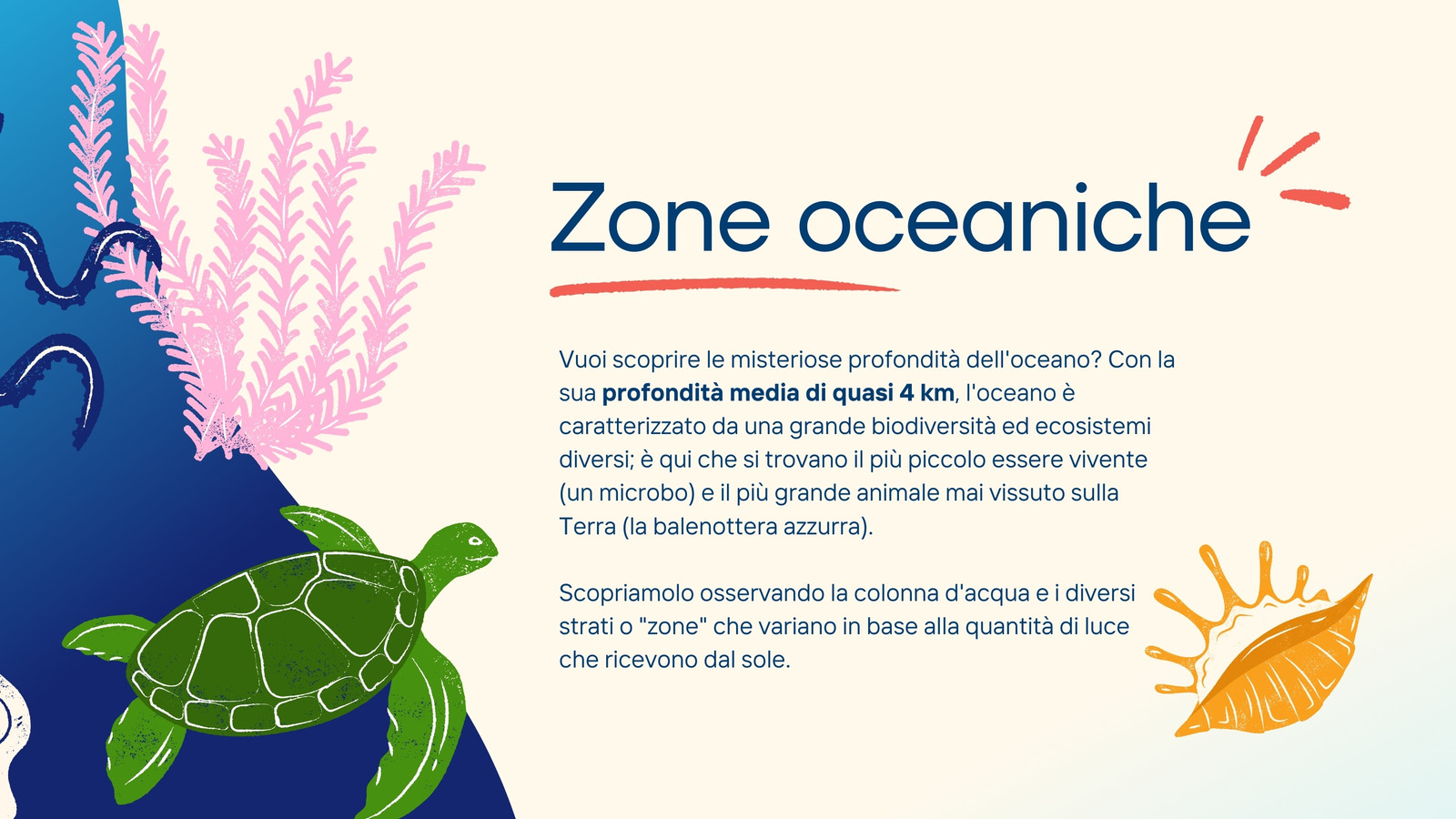 Zone oceaniche

Vuoi scoprire le misteriose profondità dell'oceano? Con la sua profondità media di quasi 4 km, l'oceano è caratterizzato da una grande biodiversità ed ecosistemi diversi; è qui che si trovano il più piccolo essere vivente (un microbo) e il più grande animale mai vissuto sulla Terra (la balenottera azzurra).

Scopriamolo osservando la colonna d'acqua e i diversi strati o "zone" che variano in base alla quantità di luce che ricevono dal sole.